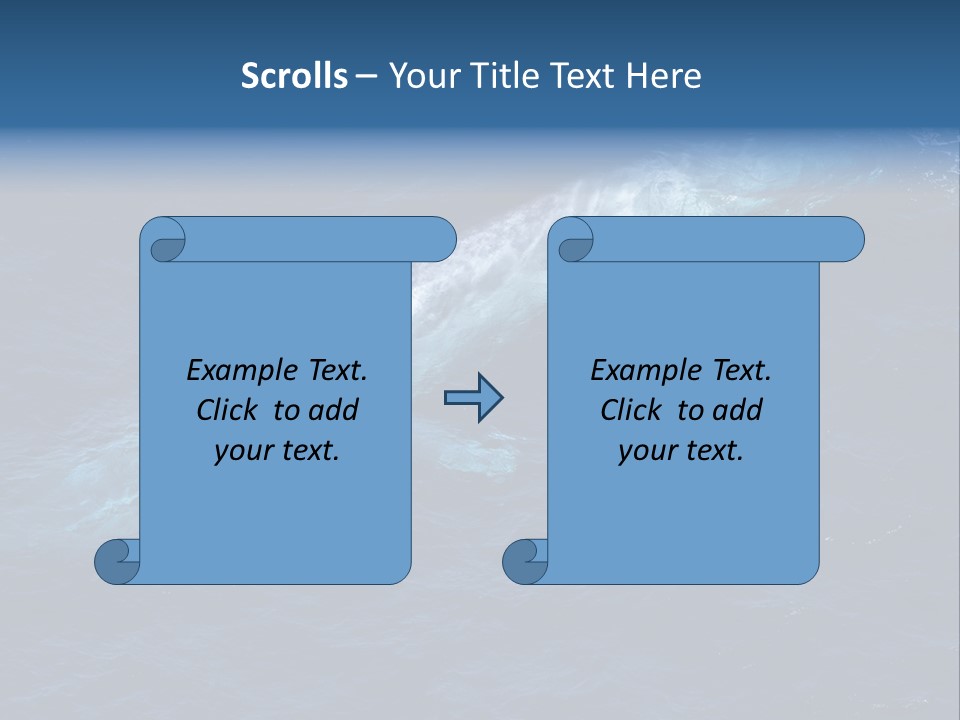 Scrolls – Your Title Text Here

Example Text. Click to add your text.

Example Text. Click to add your text.